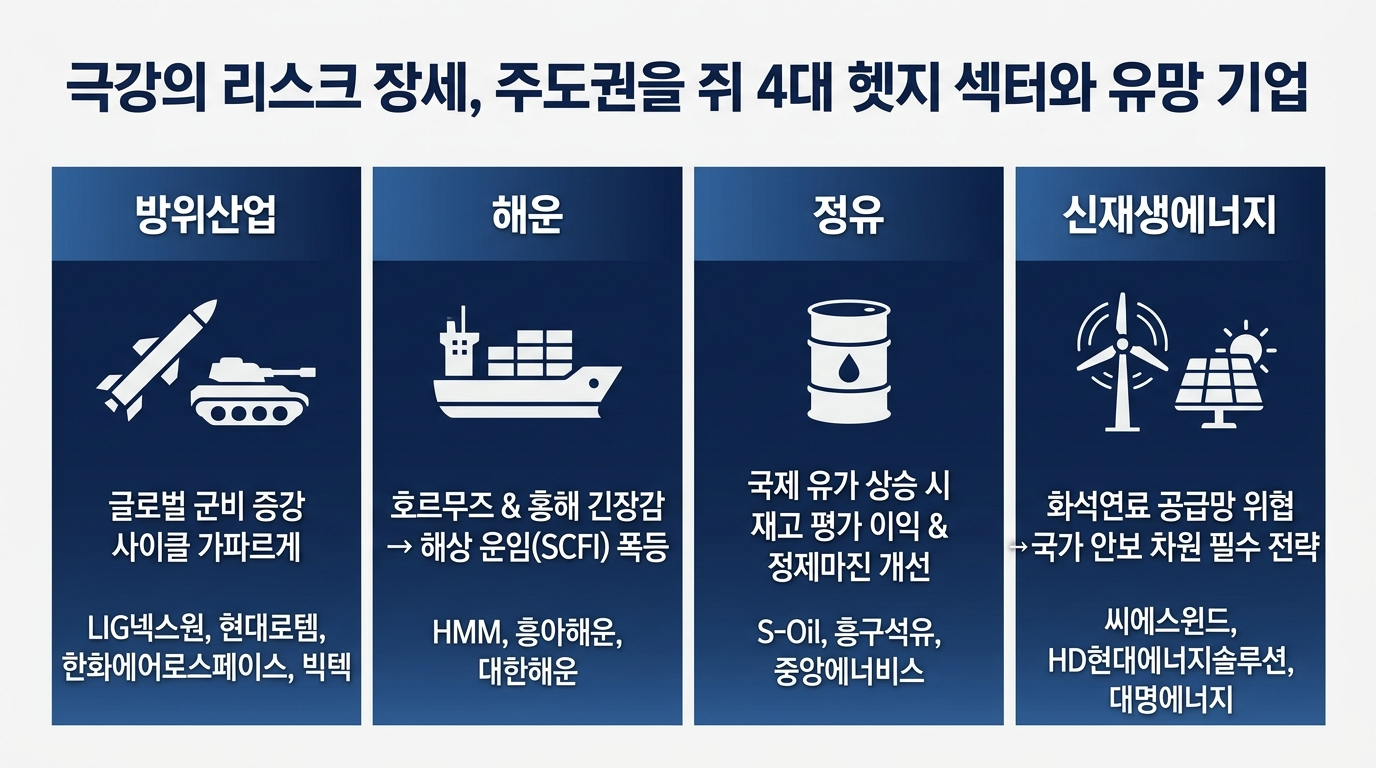 극강의 리스크 장세, 주도권을 쥐 4대 헷지 섹터와 유망 기업

방위산업

글로벌 군비 증강 사이클 가파르게

LIG넥스원, 현대로템, 한화에어로스페이스, 빅텍

해운

호르무즈 & 홍해 긴장감 → 해상 운임(SCFI) 폭등

HMM, 흥아해운, 대한해운

정유

국제 유가 상승 시 재고 평가 이익 & 정제마진 개선

S-Oil, 흥구석유, 중앙에너비스

신재생에너지

화석연료 공급망 위협 →국가 안보 차원 필수 전략

씨에스윈드, HD현대에너지솔루션, 대명에너지